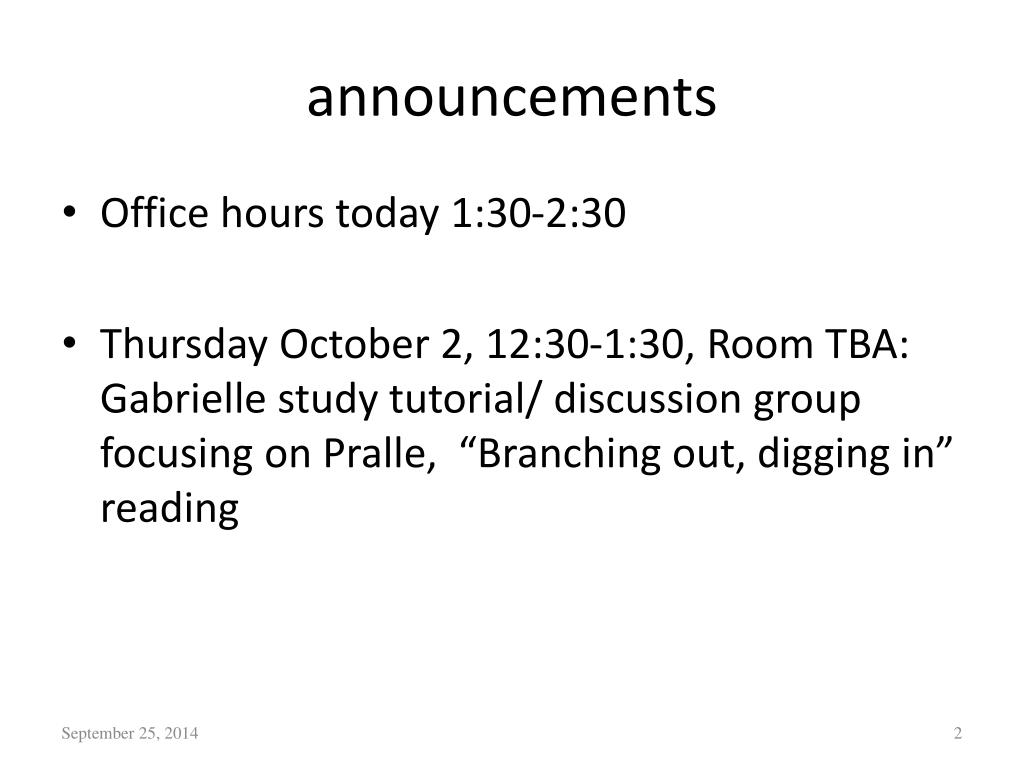 announcements

• Office hours today 1:30-2:30

• Thursday October 2, 12:30-1:30, Room TBA: Gabrielle study tutorial/ discussion group focusing on Pralle, “Branching out, digging in” reading

September 25, 2014

2